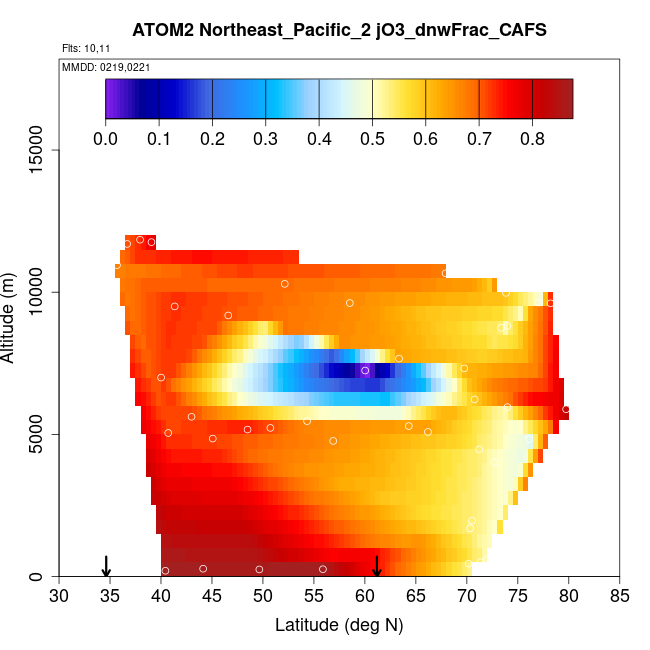 ATOM2 Northeast_Pacific_2 jO3_dnwFrac_CAFS

Flts: 10,11

MMDD: 0219,0221

0.0 0.1 0.2 0.3 0.4 0.5 0.6 0.7 0.8

Altitude (m)

15000
10000
5000
0

30 35 40 45 50 55 60 65 70 75 80 85

Latitude (deg N)